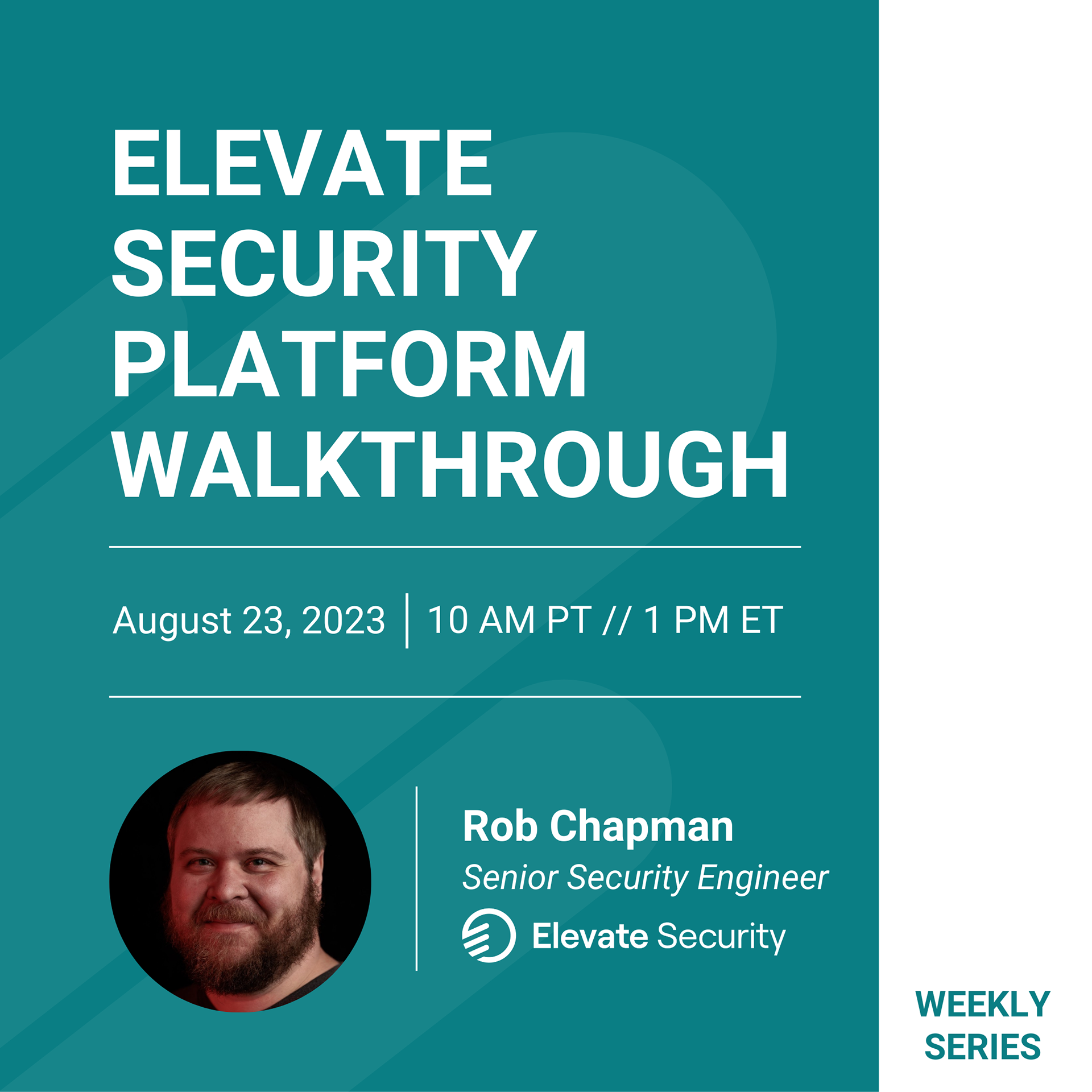 ELEVATE SECURITY PLATFORM WALKTHROUGH

August 23, 2023 | 10 AM PT // 1 PM ET

Rob Chapman
Senior Security Engineer
Elevate Security

WEEKLY SERIES